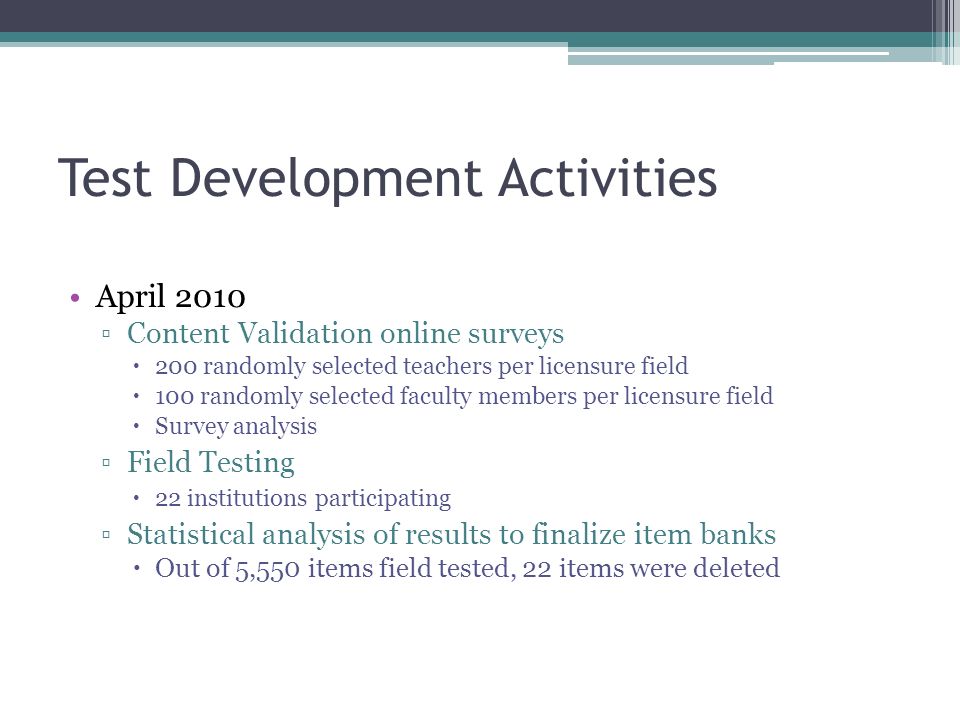 Test Development Activities

• April 2010
▫ Content Validation online surveys
• 200 randomly selected teachers per licensure field
• 100 randomly selected faculty members per licensure field
• Survey analysis
▫ Field Testing
• 22 institutions participating
▫ Statistical analysis of results to finalize item banks
• Out of 5,550 items field tested, 22 items were deleted